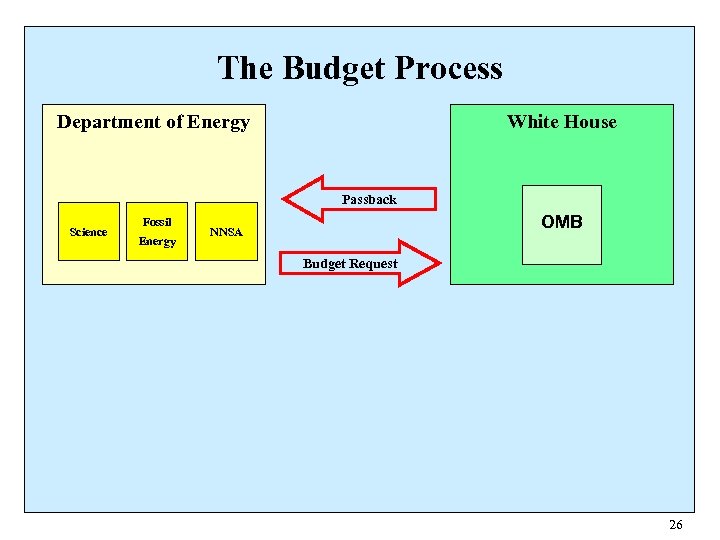 The Budget Process

Department of Energy

Science

Fossil Energy

NNSA

Passback

Budget Request

White House

OMB

26